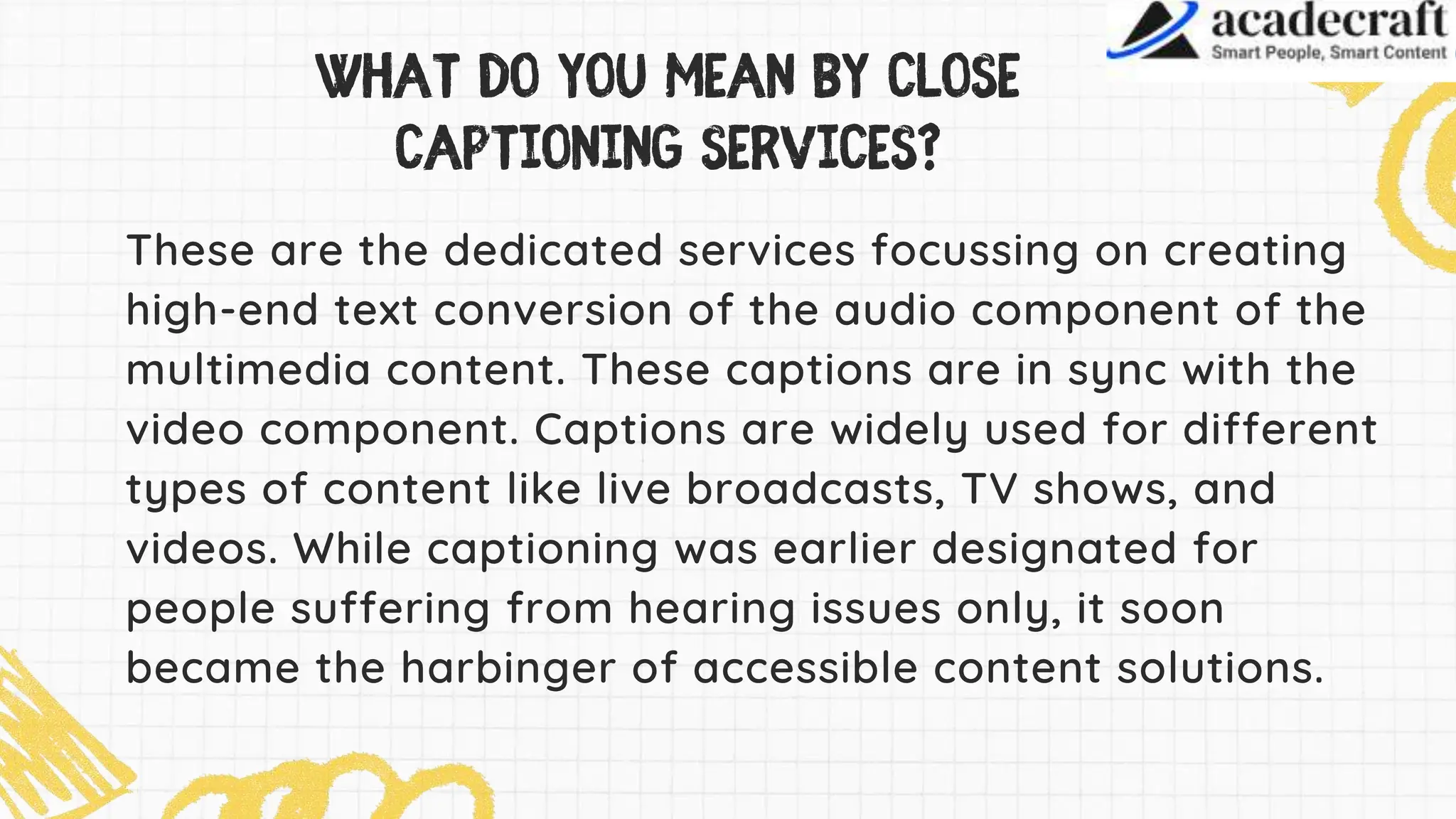 acadecraft
Smart People, Smart Content

WHAT DO YOU MEAN BY CLOSE CAPTIONING SERVICES?

These are the dedicated services focussing on creating high-end text conversion of the audio component of the multimedia content. These captions are in sync with the video component. Captions are widely used for different types of content like live broadcasts, TV shows, and videos. While captioning was earlier designated for people suffering from hearing issues only, it soon became the harbinger of accessible content solutions.